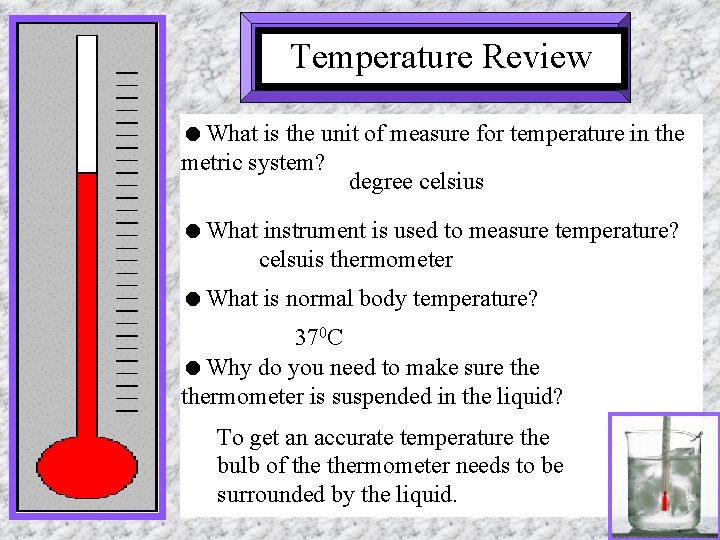 Temperature Review

● What is the unit of measure for temperature in the metric system?

degree celsius

● What instrument is used to measure temperature?

celsuis thermometer

● What is normal body temperature?

$37^0C$

● Why do you need to make sure the thermometer is suspended in the liquid?

To get an accurate temperature the bulb of the thermometer needs to be surrounded by the liquid.